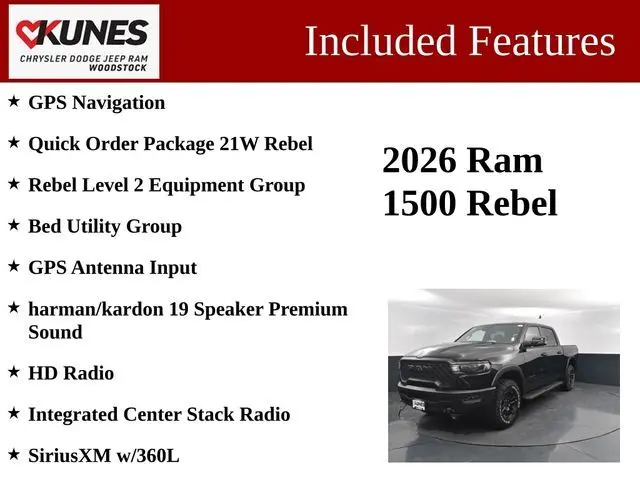 KUNES
CHRYSLER DODGE JEEP RAM
WOODSTOCK

Included Features

★ GPS Navigation

★ Quick Order Package 21W Rebel

★ Rebel Level 2 Equipment Group

★ Bed Utility Group

★ GPS Antenna Input

★ harman/kardon 19 Speaker Premium Sound

★ HD Radio

★ Integrated Center Stack Radio

★ SiriusXM w/360L

2026 Ram 1500 Rebel